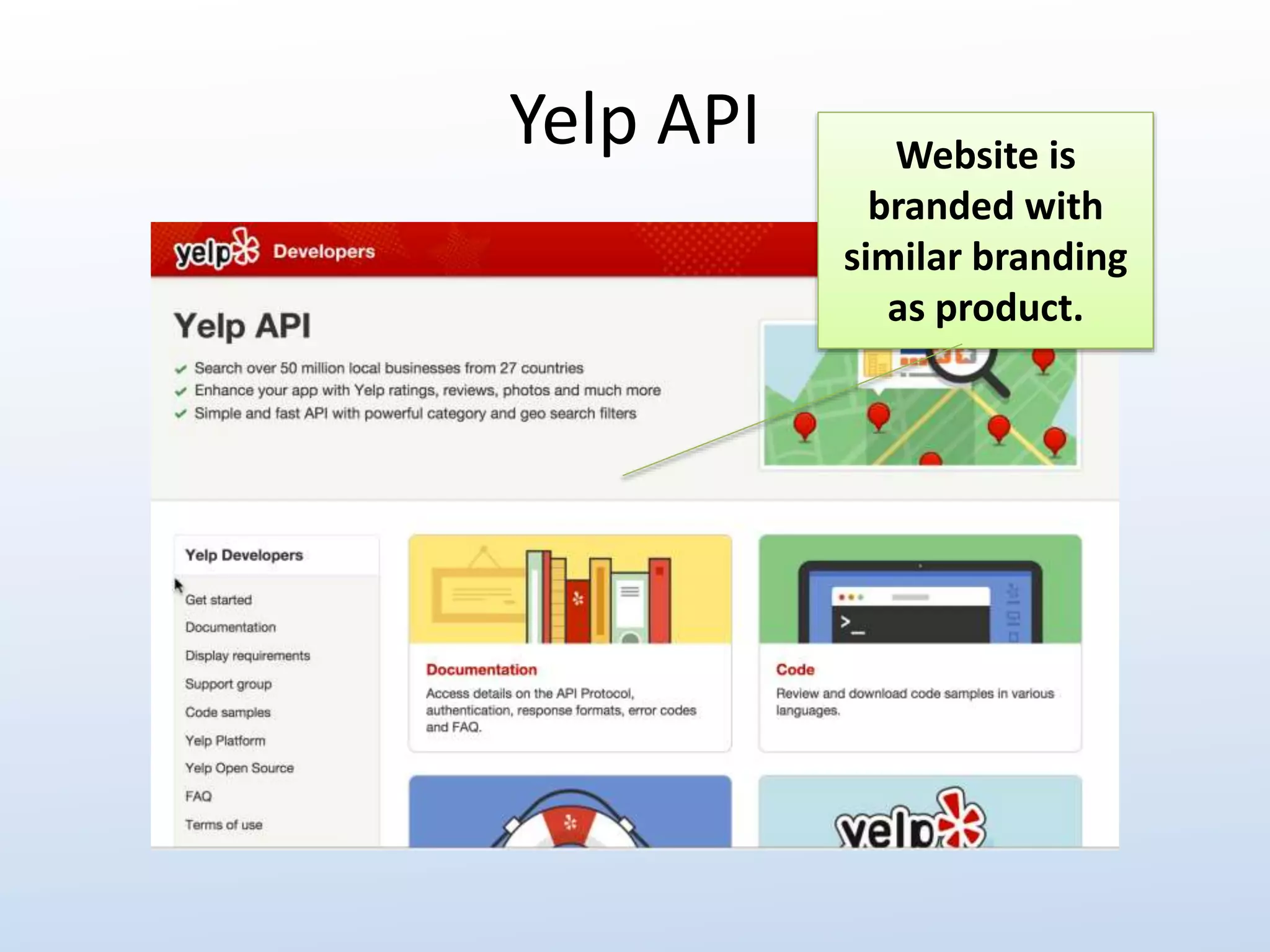 Yelp API

Website is branded with similar branding as product.

yelp Developers

Yelp API

Search over 50 million local businesses from 27 countries
Enhance your app with Yelp ratings, reviews, photos and much more
Simple and fast API with powerful category and geo search filters

Yelp Developers

Get started
Documentation
Display requirements
Support group
Code samples
Yelp Platform
Yelp Open Source
FAQ
Terms of use

Documentation
Access details on the API Protocol, authentication, response formats, error codes and FAQ.

Code
Review and download code samples in various languages.

yelp